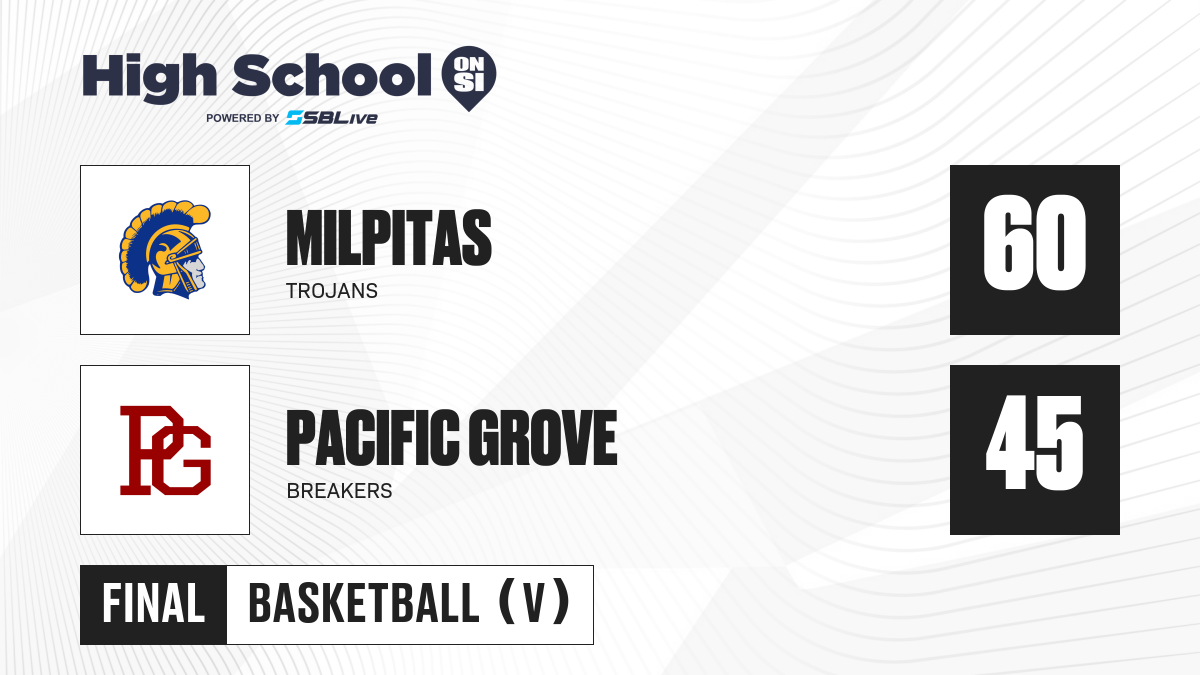 High School ON SI
POWERED BY SBLive

MILPITAS
TROJANS
60

PG
PACIFIC GROVE
BREAKERS
45

FINAL BASKETBALL (V)